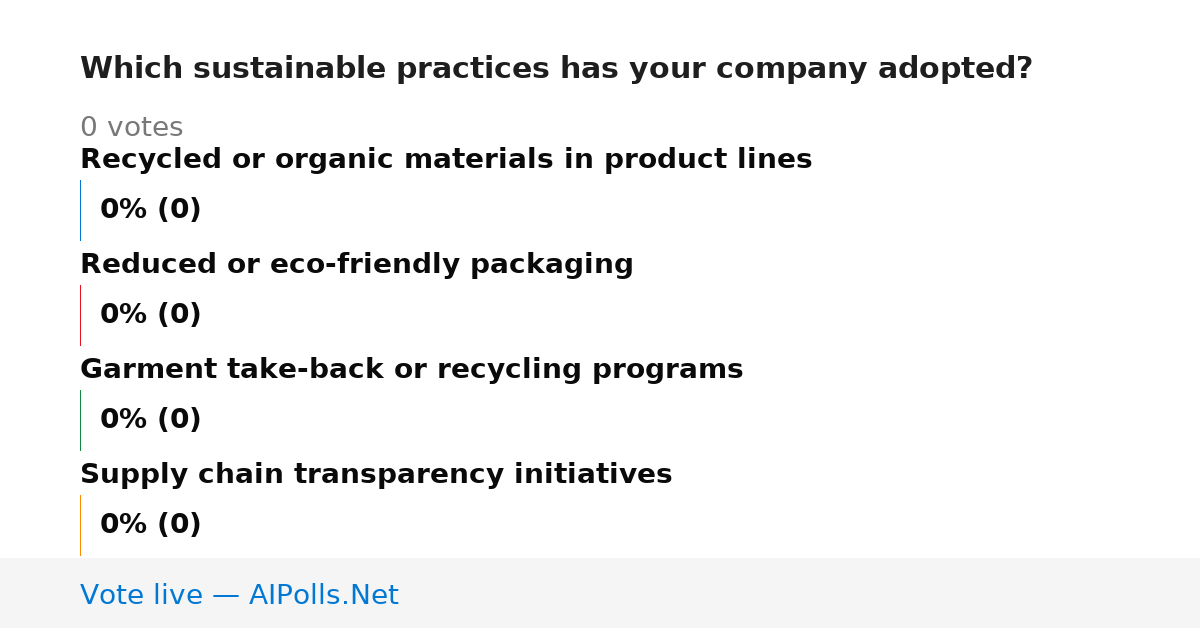 Which sustainable practices has your company adopted?

0 votes

Recycled or organic materials in product lines

0% (0)

Reduced or eco-friendly packaging

0% (0)

Garment take-back or recycling programs

0% (0)

Supply chain transparency initiatives

0% (0)

Vote live — AIPolls.Net